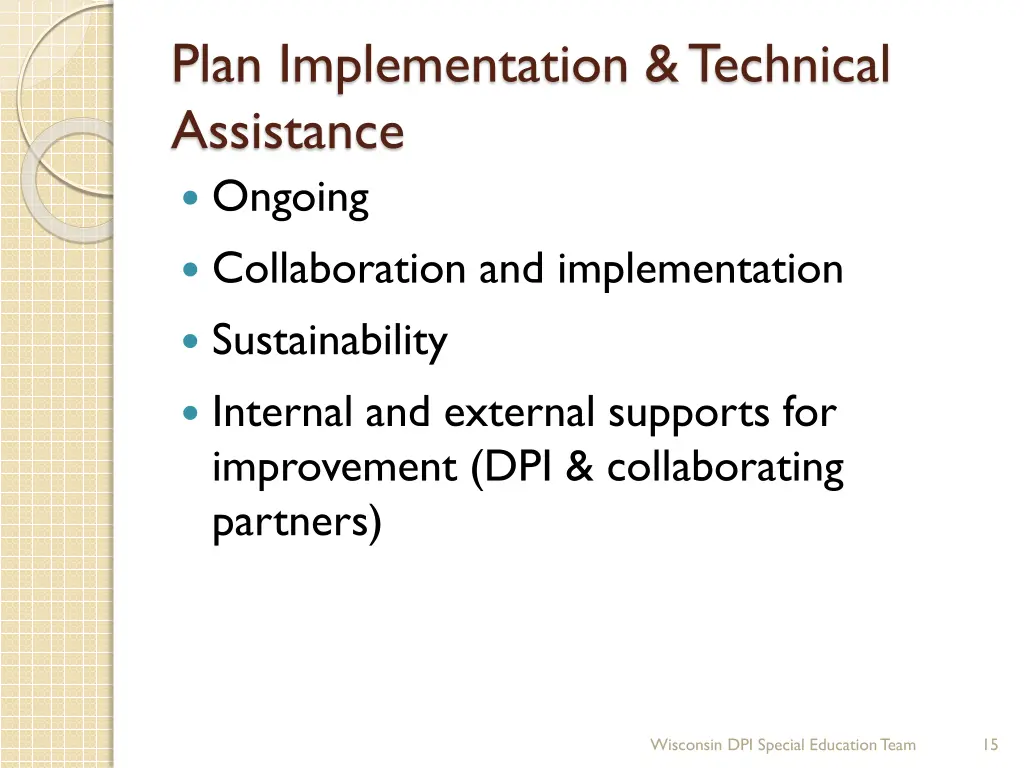 Plan Implementation & Technical Assistance

- Ongoing
- Collaboration and implementation
- Sustainability
- Internal and external supports for improvement (DPI & collaborating partners)

Wisconsin DPI Special Education Team

15